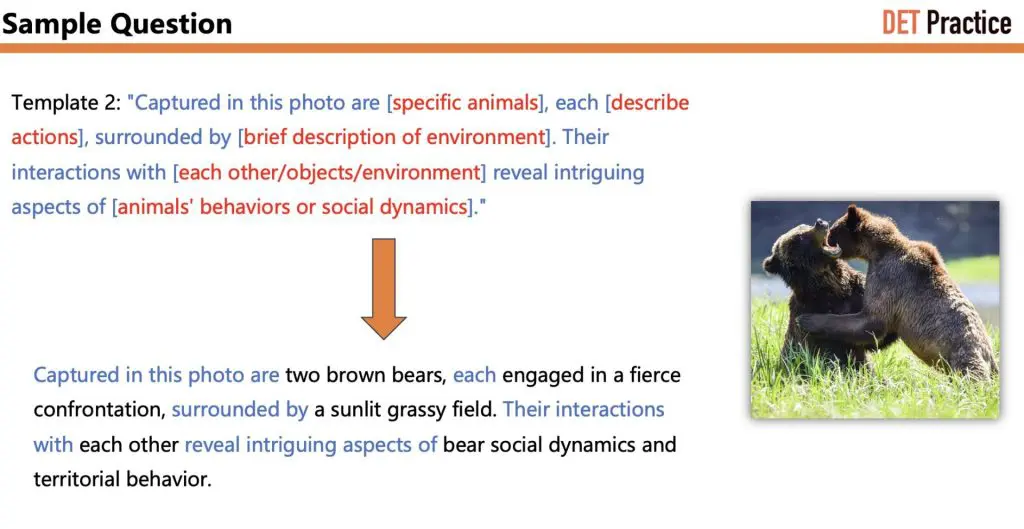 Sample Question

DET Practice

Template 2: "Captured in this photo are [specific animals], each [describe actions], surrounded by [brief description of environment]. Their interactions with [each other/objects/environment] reveal intriguing aspects of [animals' behaviors or social dynamics]."

Captured in this photo are two brown bears, each engaged in a fierce confrontation, surrounded by a sunlit grassy field. Their interactions with each other reveal intriguing aspects of bear social dynamics and territorial behavior.